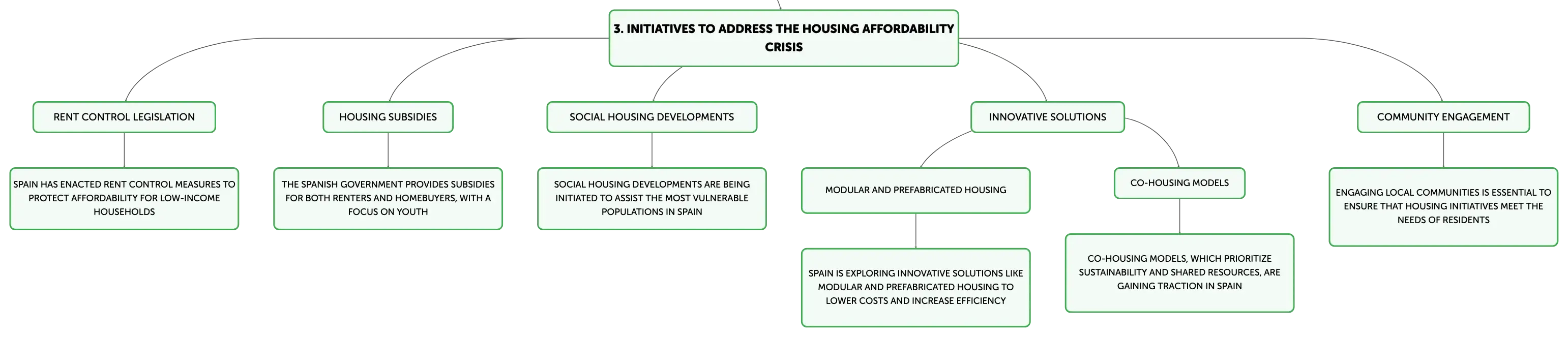 3. INITIATIVES TO ADDRESS THE HOUSING AFFORDABILITY CRISIS

RENT CONTROL LEGISLATION

SPAIN HAS ENACTED RENT CONTROL MEASURES TO PROTECT AFFORDABILITY FOR LOW-INCOME HOUSEHOLDS

HOUSING SUBSIDIES

THE SPANISH GOVERNMENT PROVIDES SUBSIDIES FOR BOTH RENTERS AND HOMEBUYERS, WITH A FOCUS ON YOUTH

SOCIAL HOUSING DEVELOPMENTS

SOCIAL HOUSING DEVELOPMENTS ARE BEING INITIATED TO ASSIST THE MOST VULNERABLE POPULATIONS IN SPAIN

INNOVATIVE SOLUTIONS

MODULAR AND PREFABRICATED HOUSING

SPAIN IS EXPLORING INNOVATIVE SOLUTIONS LIKE MODULAR AND PREFABRICATED HOUSING TO LOWER COSTS AND INCREASE EFFICIENCY

CO-HOUSING MODELS

CO-HOUSING MODELS, WHICH PRIORITIZE SUSTAINABILITY AND SHARED RESOURCES, ARE GAINING TRACTION IN SPAIN

COMMUNITY ENGAGEMENT

ENGAGING LOCAL COMMUNITIES IS ESSENTIAL TO ENSURE THAT HOUSING INITIATIVES MEET THE NEEDS OF RESIDENTS